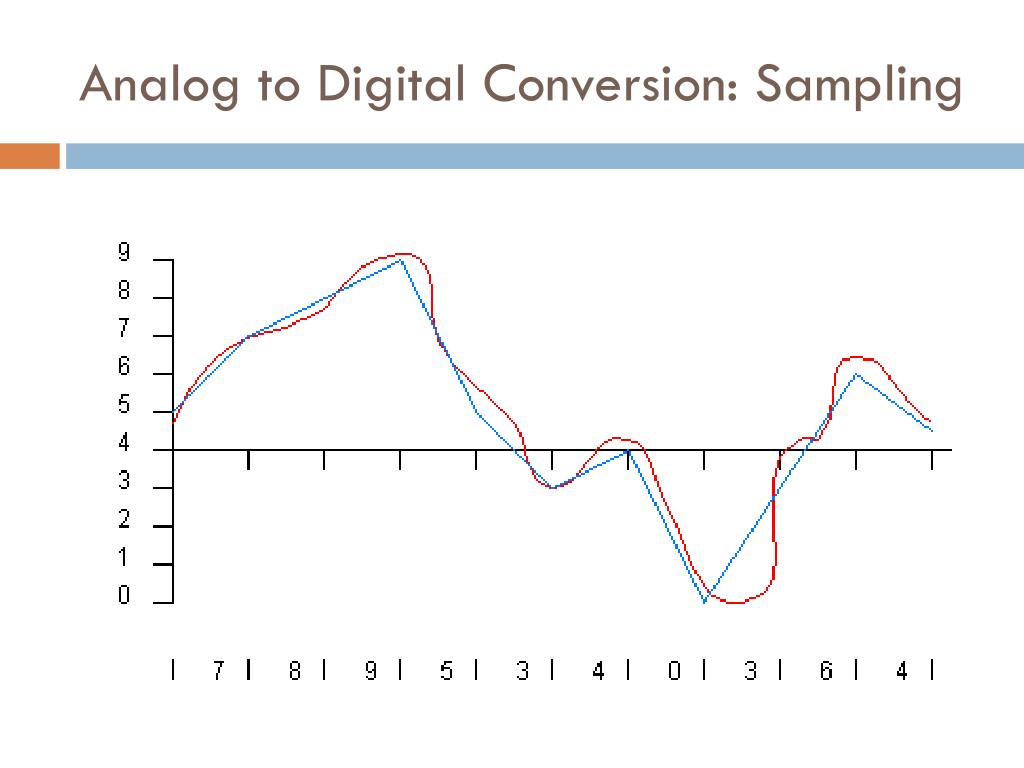 Analog to Digital Conversion: Sampling

9
8
7
6
5
4
3
2
1
0

| 7 | 8 | 9 | 5 | 3 | 4 | 0 | 3 | 6 | 4 |